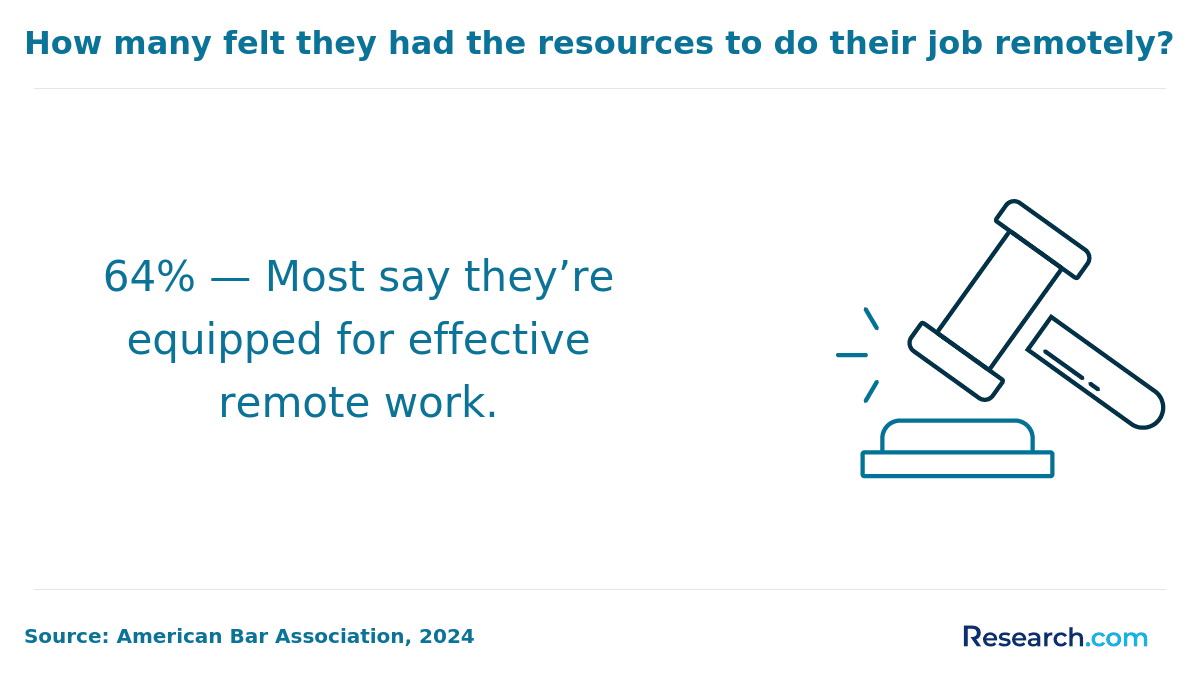 How many felt they had the resources to do their job remotely?

64% — Most say they’re equipped for effective remote work.

Source: American Bar Association, 2024

Research.com